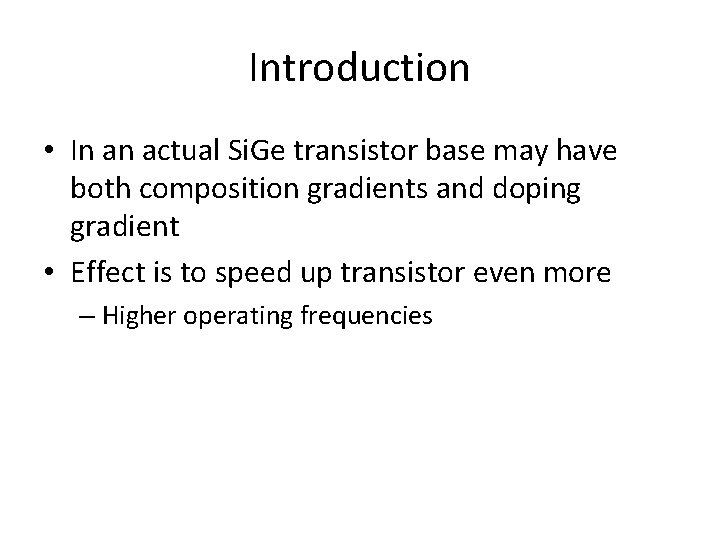 Introduction

• In an actual SiGe transistor base may have both composition gradients and doping gradient

• Effect is to speed up transistor even more

– Higher operating frequencies